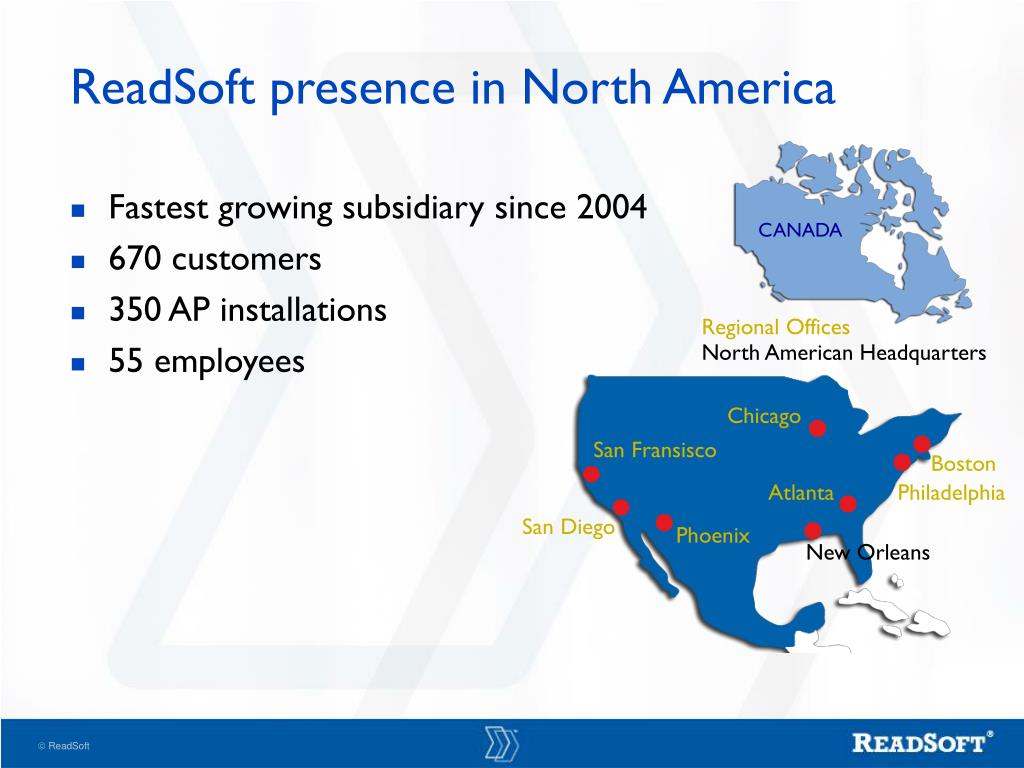 ReadSoft presence in North America

- Fastest growing subsidiary since 2004
- 670 customers
- 350 AP installations
- 55 employees

CANADA

Regional Offices
North American Headquarters

Chicago
San Fransisco
Boston
Atlanta
Philadelphia
San Diego
Phoenix
New Orleans

© ReadSoft

READSOFT®